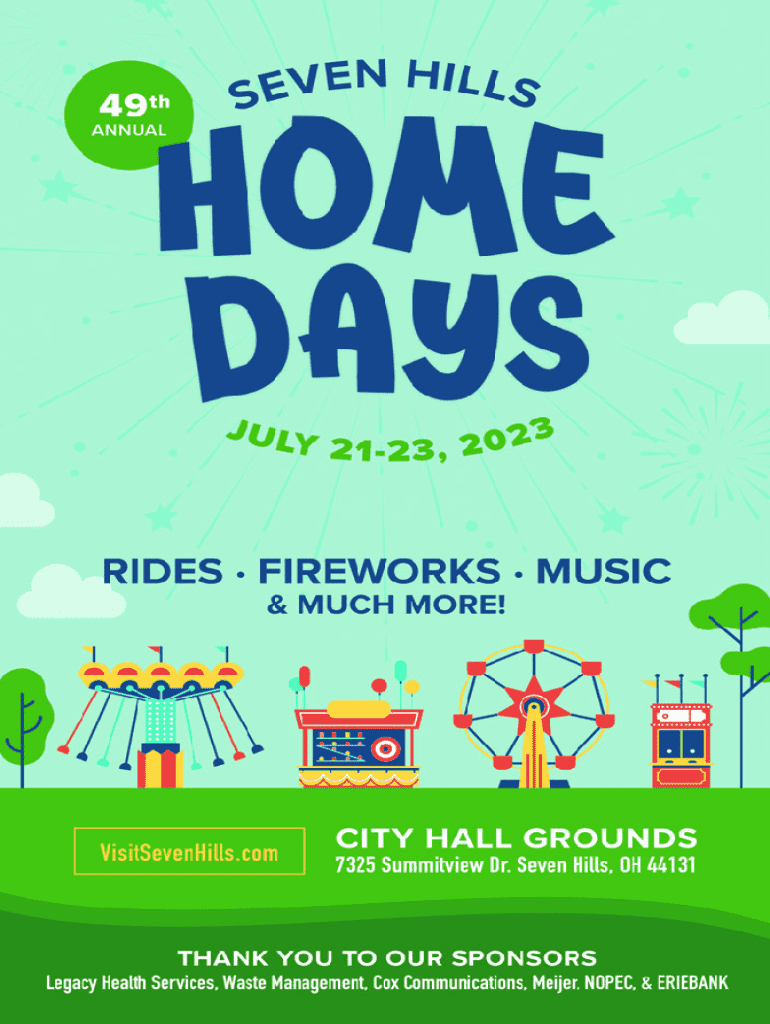 49th ANNUAL

SEVEN HILLS

HOME DAYS

JULY 21-23, 2023

RIDES · FIREWORKS · MUSIC
& MUCH MORE!

VisitSevenHills.com

CITY HALL GROUNDS
7325 Summitview Dr. Seven Hills, OH 44131

THANK YOU TO OUR SPONSORS
Legacy Health Services, Waste Management, Cox Communications, Meijer, NOPEC, & ERIEBANK